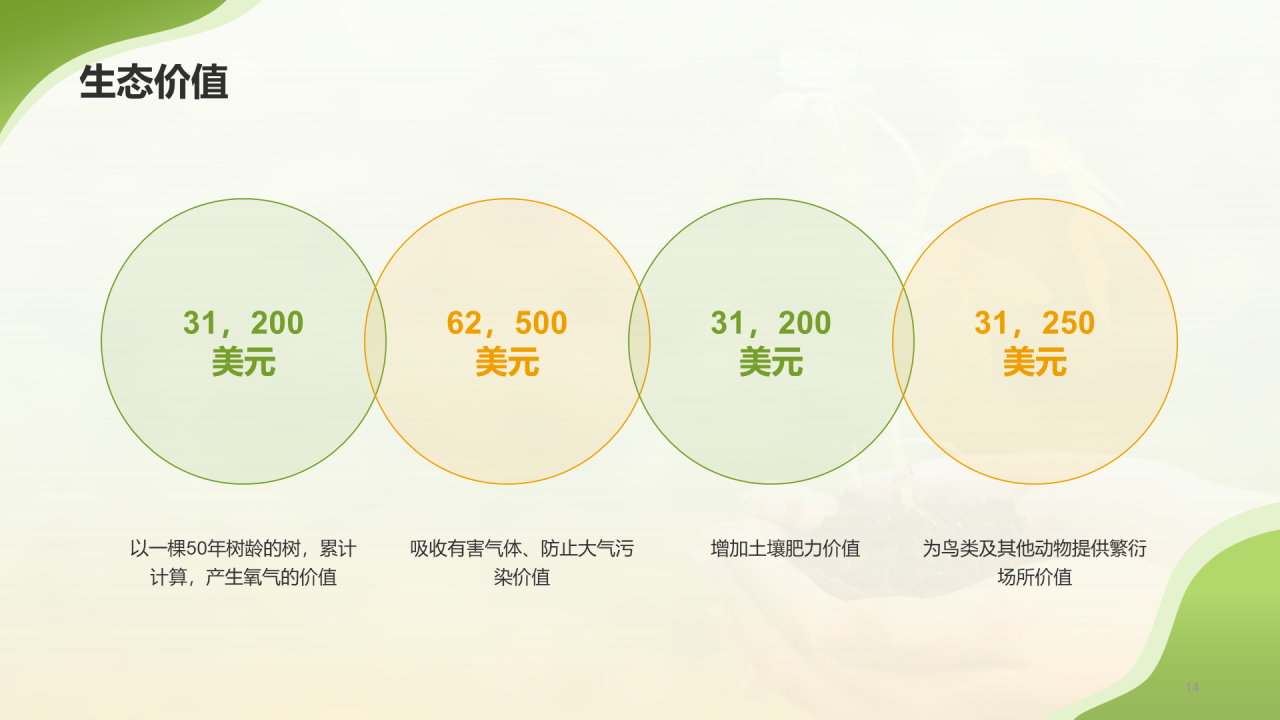 生态价值

31，200
美元

62，500
美元

31，200
美元

31，250
美元

以一棵50年树龄的树，累计计算，产生氧气的价值

吸收有害气体、防止大气污染价值

增加土壤肥力价值

为鸟类及其他动物提供繁衍场所价值

14